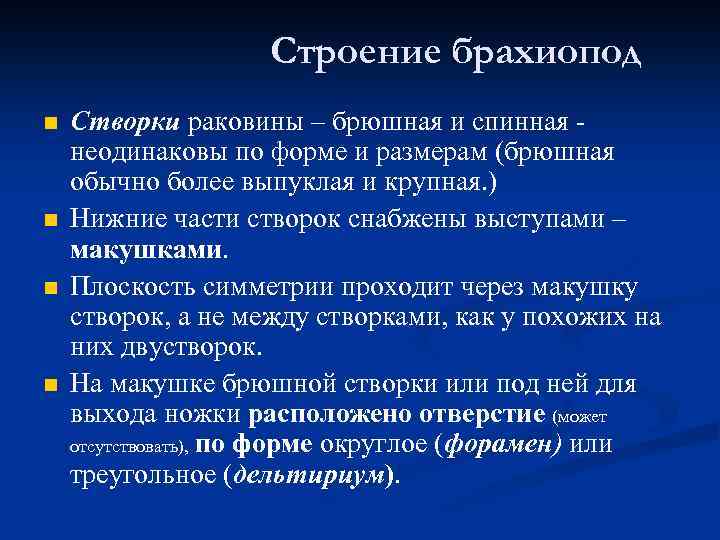 Строение брахиопод

■ Створки раковины – брюшная и спинная - неодинаковы по форме и размерам (брюшная обычно более выпуклая и крупная.)

■ Нижние части створок снабжены выступами – макушками.

■ Плоскость симметрии проходит через макушку створок, а не между створками, как у похожих на них двустворок.

■ На макушке брюшной створки или под ней для выхода ножки расположено отверстие (может отсутствовать), по форме округлое (форамен) или треугольное (дельтириум).